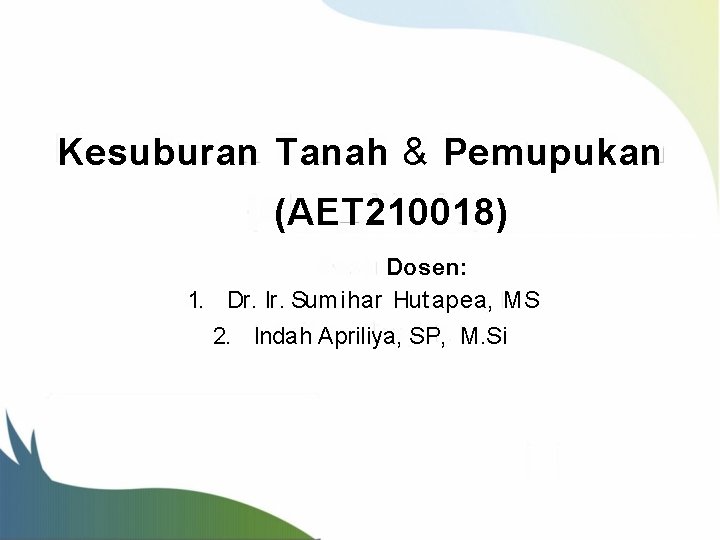 Kesuburan Tanah & Pemupukan
(AET210018)

Dosen:
1. Dr. Ir. Sumihar Hutapea, MS
2. Indah Apriliya, SP, M.Si